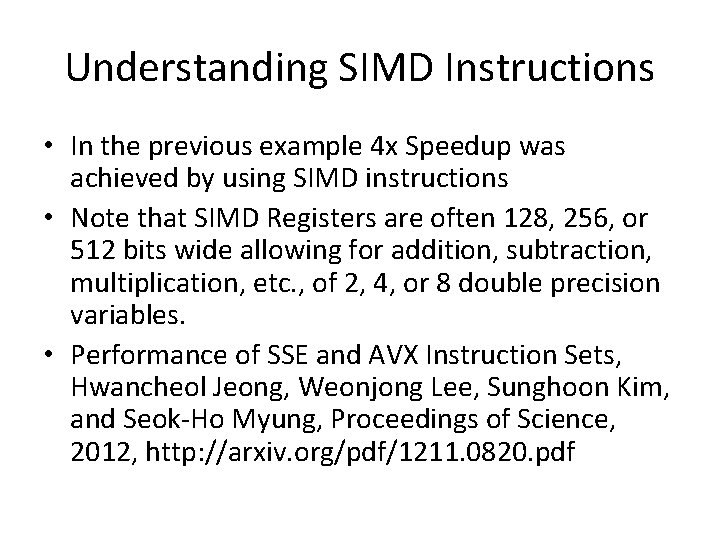 Understanding SIMD Instructions

• In the previous example 4x Speedup was achieved by using SIMD instructions
• Note that SIMD Registers are often 128, 256, or 512 bits wide allowing for addition, subtraction, multiplication, etc., of 2, 4, or 8 double precision variables.
• Performance of SSE and AVX Instruction Sets, Hwancheol Jeong, Weonjong Lee, Sunghoon Kim, and Seok-Ho Myung, Proceedings of Science, 2012, http://arxiv.org/pdf/1211.0820.pdf